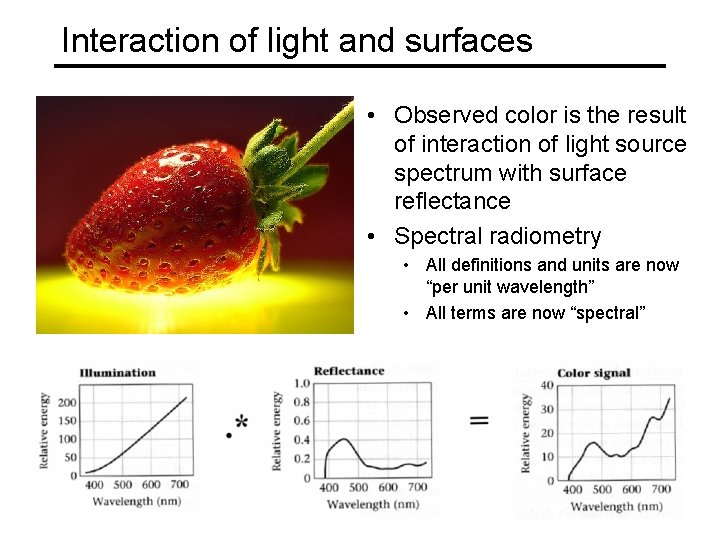 Interaction of light and surfaces

• Observed color is the result of interaction of light source spectrum with surface reflectance

• Spectral radiometry
  • All definitions and units are now "per unit wavelength"
  • All terms are now "spectral"

Illumination

Relative energy

200
150
100
50
0

400 500 600 700

Wavelength (nm)

.*

Reflectance

Relative energy

1.0
0.8
0.6
0.4
0.2
0

400 500 600 700

Wavelength (nm)

=

Color signal

Relative energy

40
30
20
10
0

400 500 600 700

Wavelength (nm)